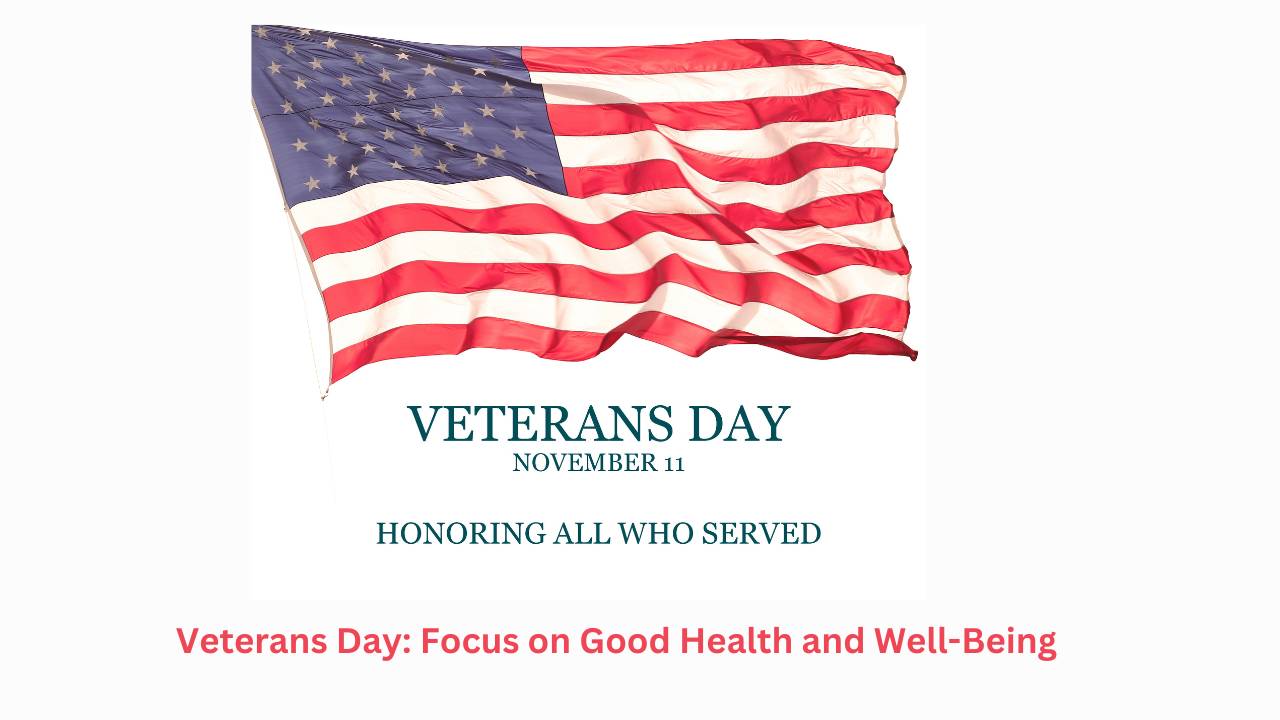 VETERANS DAY
NOVEMBER 11

HONORING ALL WHO SERVED

Veterans Day: Focus on Good Health and Well-Being